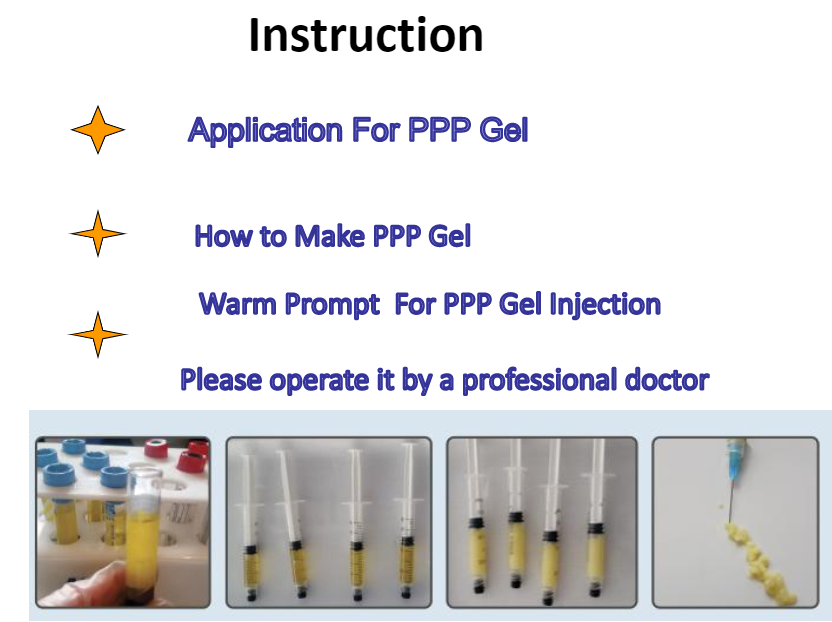 Instruction

Application For PPP Gel

How to Make PPP Gel

Warm Prompt For PPP Gel Injection

Please operate it by a professional doctor